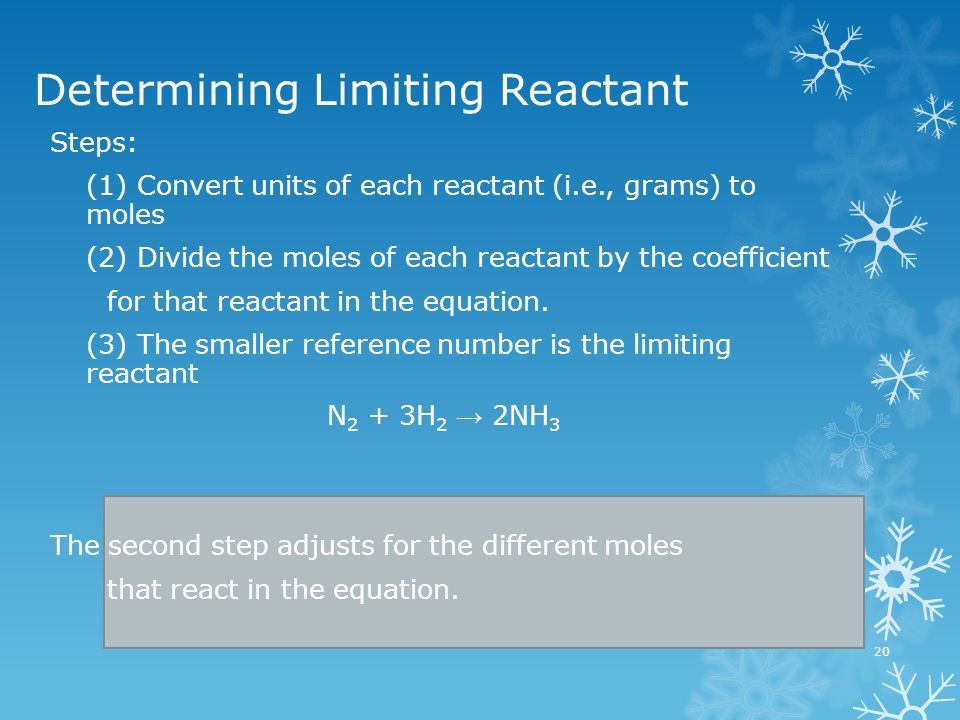 Determining Limiting Reactant

Steps:

(1) Convert units of each reactant (i.e., grams) to moles

(2) Divide the moles of each reactant by the coefficient for that reactant in the equation.

(3) The smaller reference number is the limiting reactant

$N_2 + 3H_2 \rightarrow 2NH_3$

The second step adjusts for the different moles that react in the equation.

20